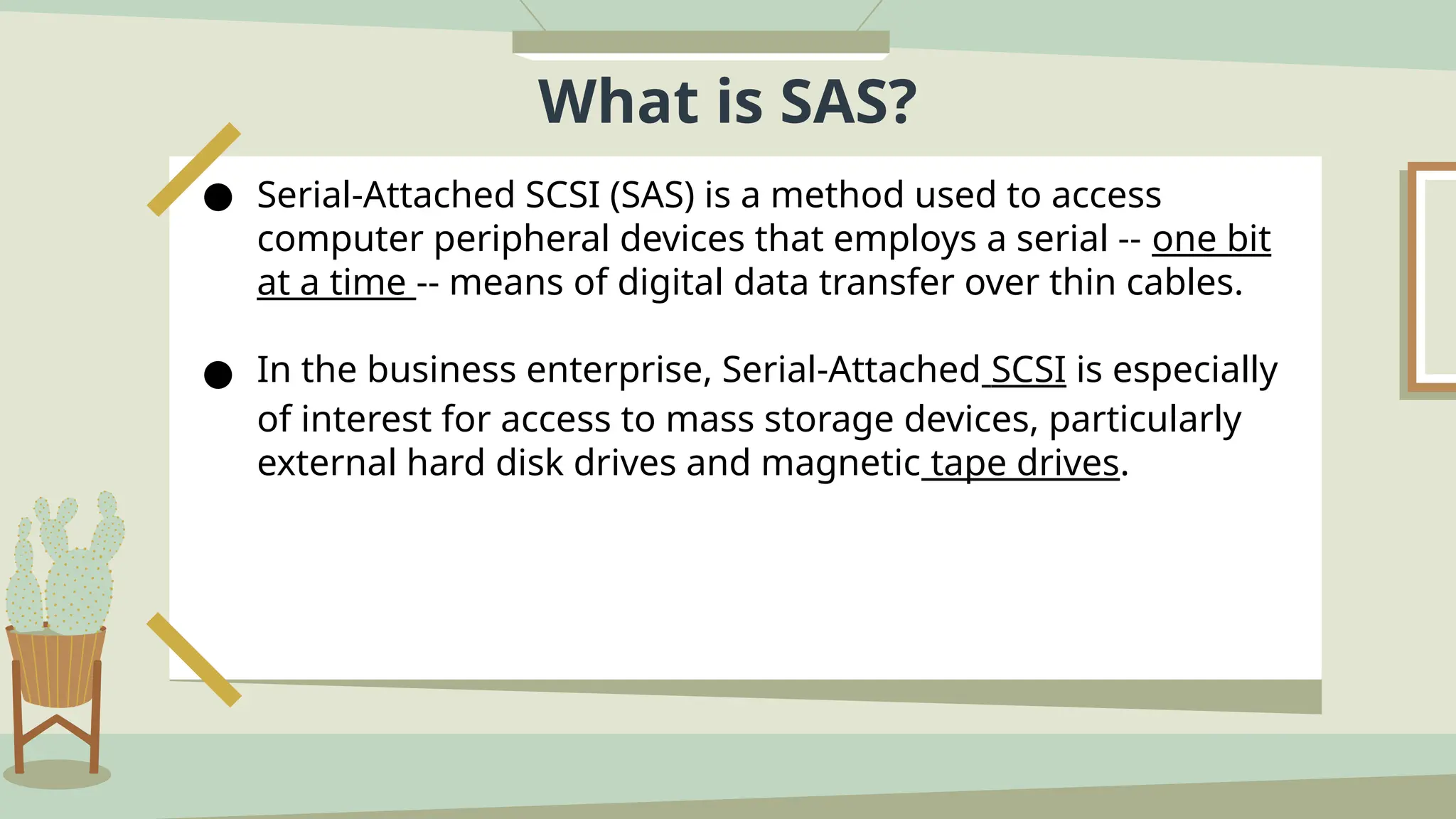 What is SAS?

● Serial-Attached SCSI (SAS) is a method used to access computer peripheral devices that employs a serial -- one bit at a time -- means of digital data transfer over thin cables.

● In the business enterprise, Serial-Attached SCSI is especially of interest for access to mass storage devices, particularly external hard disk drives and magnetic tape drives.